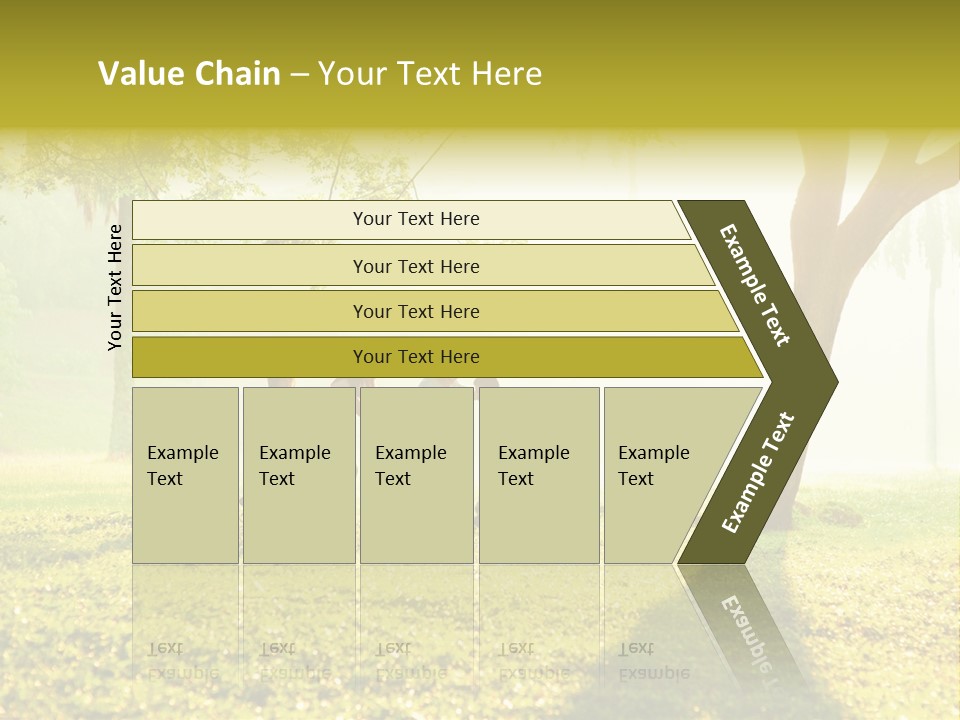 Value Chain – Your Text Here

Your Text Here

Your Text Here

Your Text Here

Your Text Here

Your Text Here

Example Text

Example Text

Example Text

Example Text

Example Text

Example Text

Example Text